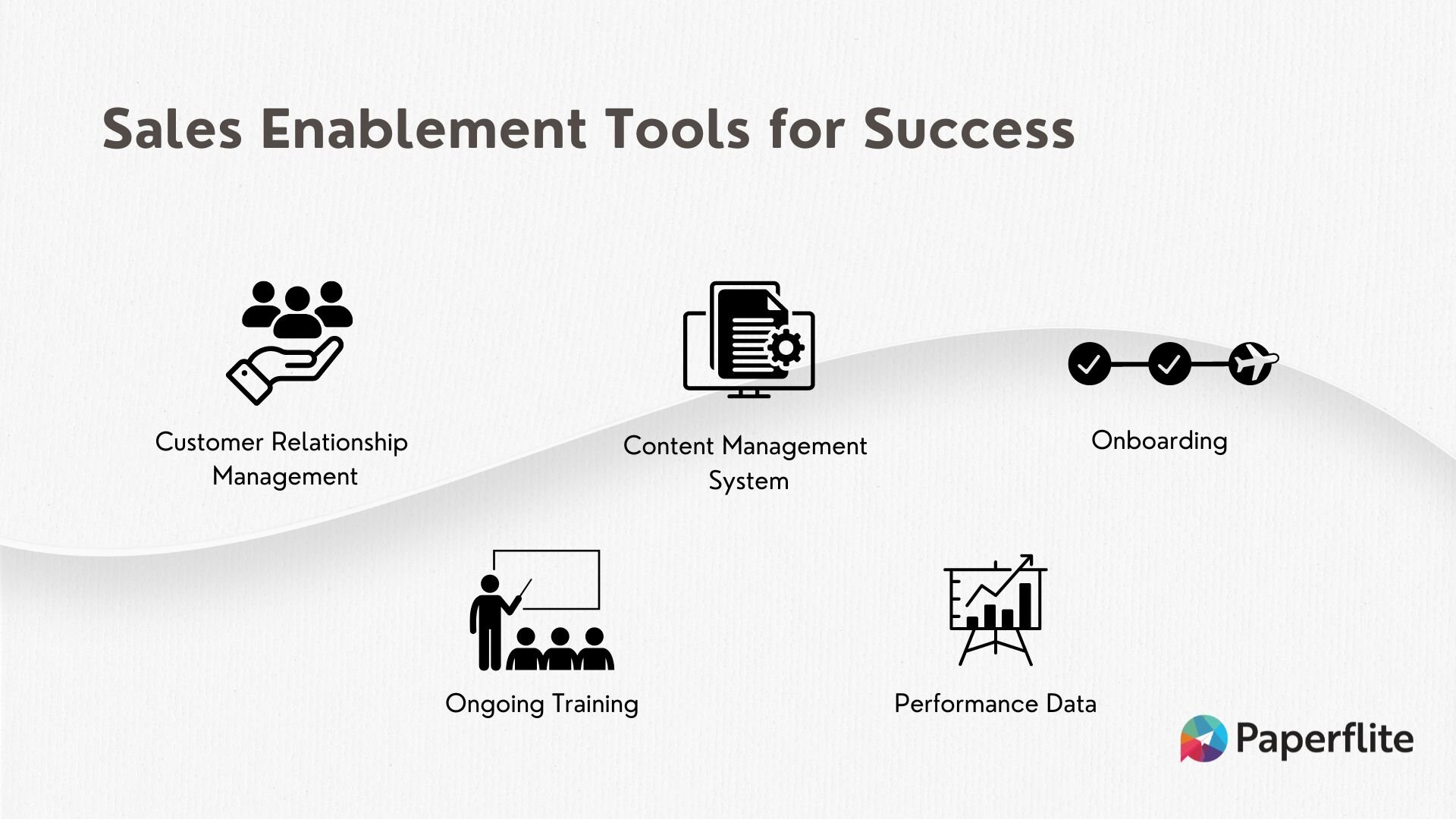 Sales Enablement Tools for Success

Customer Relationship Management

Content Management System

Onboarding

Ongoing Training

Performance Data

Paperflite